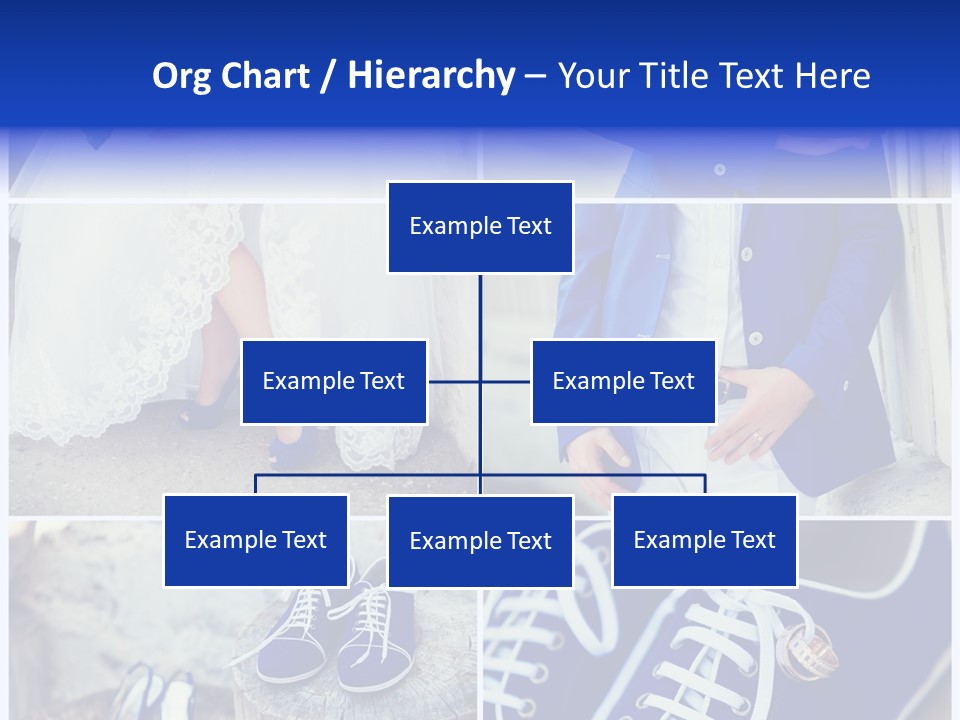 Org Chart / Hierarchy – Your Title Text Here

Example Text

Example Text

Example Text

Example Text

Example Text

Example Text